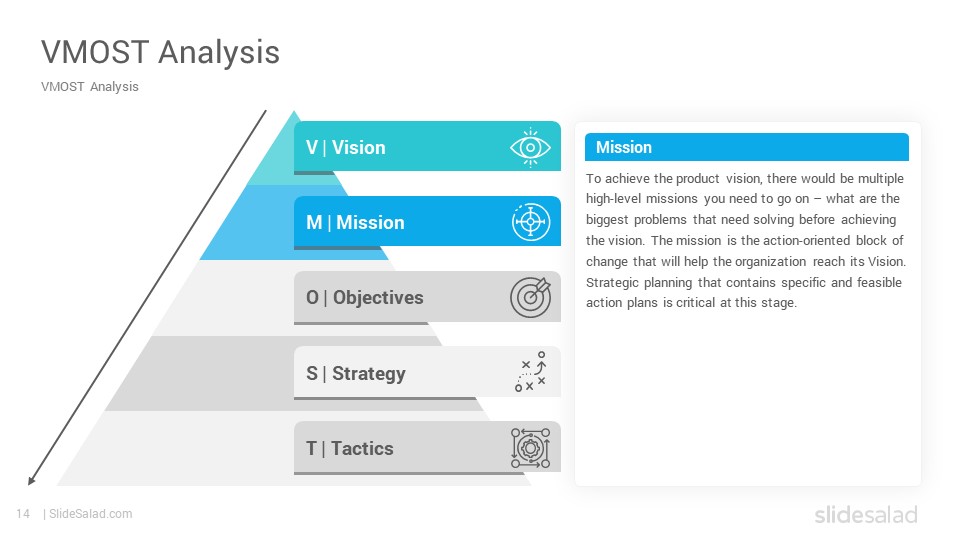 VMOST Analysis

VMOST Analysis

V | Vision

M | Mission

O | Objectives

S | Strategy

T | Tactics

Mission

To achieve the product vision, there would be multiple high-level missions you need to go on – what are the biggest problems that need solving before achieving the vision. The mission is the action-oriented block of change that will help the organization reach its Vision. Strategic planning that contains specific and feasible action plans is critical at this stage.

14 | SlideSalad.com

slidesalad